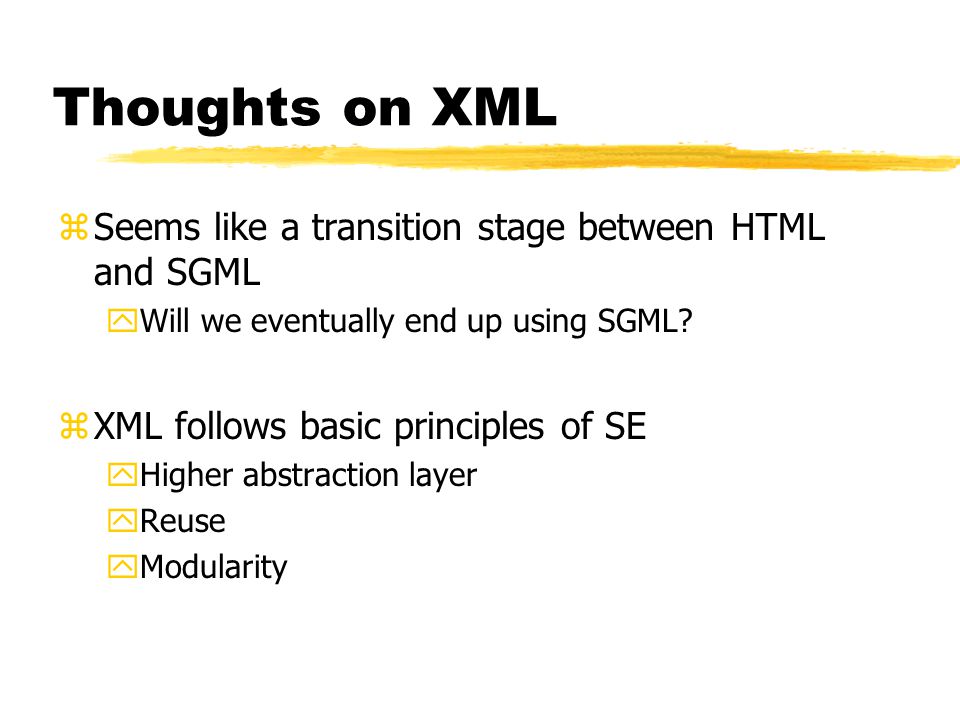 Thoughts on XML

Seems like a transition stage between HTML and SGML

Will we eventually end up using SGML?

XML follows basic principles of SE

Higher abstraction layer

Reuse

Modularity